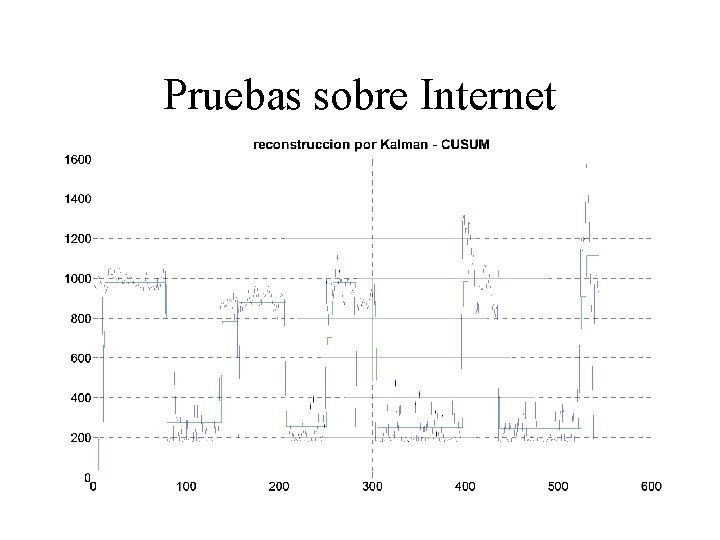 Pruebas sobre Internet

reconstruccion por Kalman - CUSUM

1600
1400
1200
1000
800
600
400
200
0

0
100
200
300
400
500
600